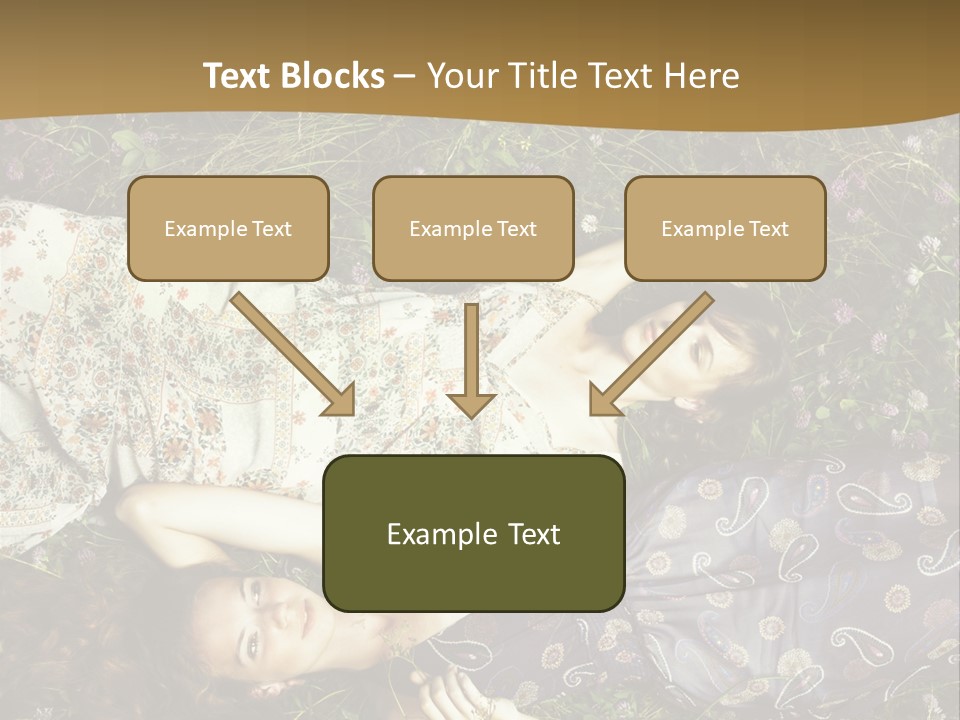 Text Blocks – Your Title Text Here

Example Text

Example Text

Example Text

Example Text